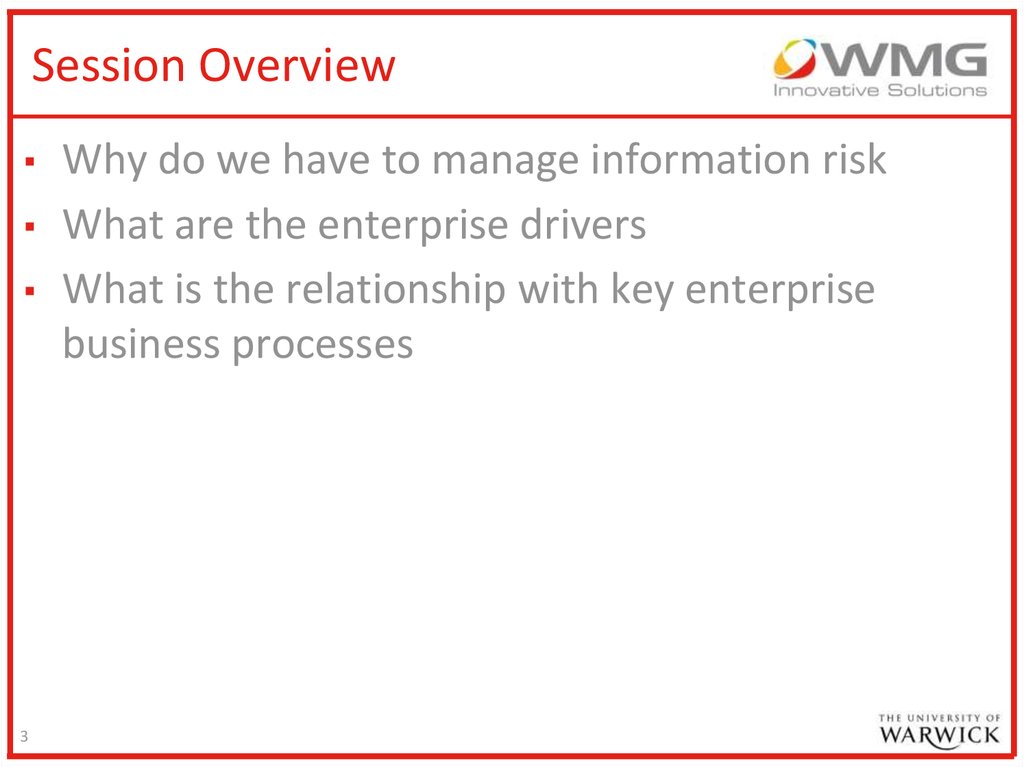 Session Overview

WMG
Innovative Solutions

▪ Why do we have to manage information risk
▪ What are the enterprise drivers
▪ What is the relationship with key enterprise business processes

3

THE UNIVERSITY OF WARWICK